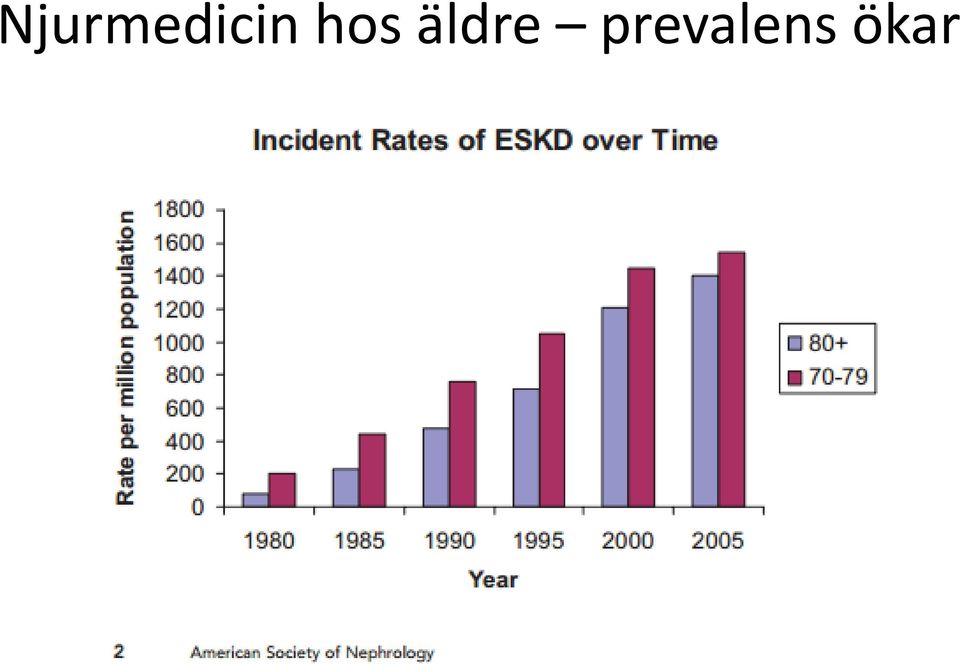 Njurmedicin hos äldre – prevalens ökar

Incident Rates of ESKD over Time

Rate per million population

1800
1600
1400
1200
1000
800
600
400
200
0

1980 1985 1990 1995 2000 2005

Year

80+
70-79

2 American Society of Nephrology